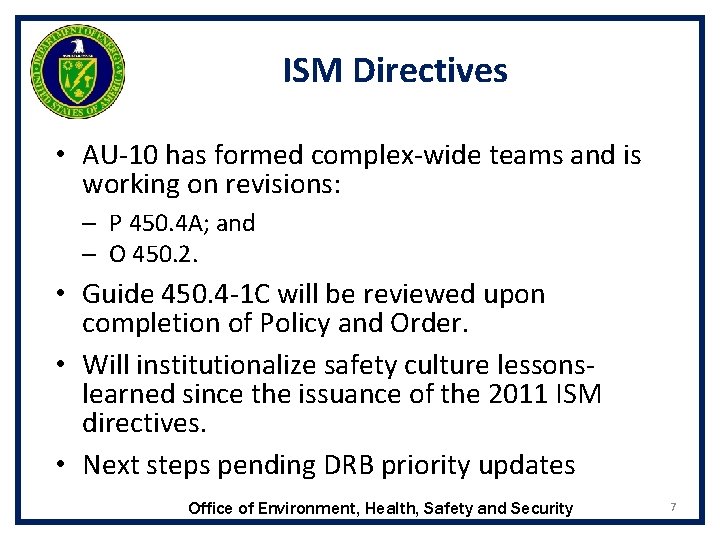 DEPARTMENT OF ENERGY
UNITED STATES OF AMERICA

ISM Directives

• AU-10 has formed complex-wide teams and is working on revisions:
– P 450.4A; and
– O 450.2.

• Guide 450.4-1C will be reviewed upon completion of Policy and Order.

• Will institutionalize safety culture lessons-learned since the issuance of the 2011 ISM directives.

• Next steps pending DRB priority updates

Office of Environment, Health, Safety and Security

7